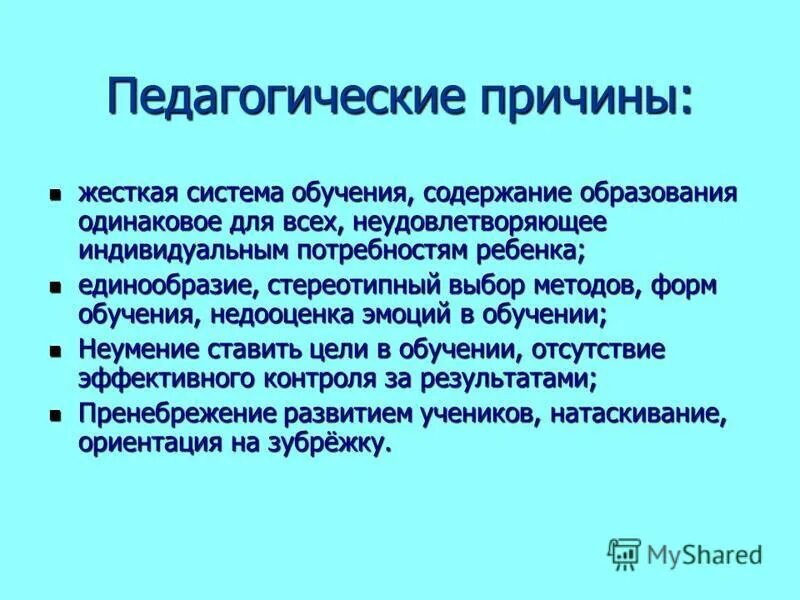 Педагогические причины:

- жесткая система обучения, содержание образования одинаковое для всех, неудовлетворяющее индивидуальным потребностям ребенка;
- единообразие, стереотипный выбор методов, форм обучения, недооценка эмоций в обучении;
- Неумение ставить цели в обучении, отсутствие эффективного контроля за результатами;
- Пренебрежение развитием учеников, натаскивание, ориентация на зубрёжку.

MyShared